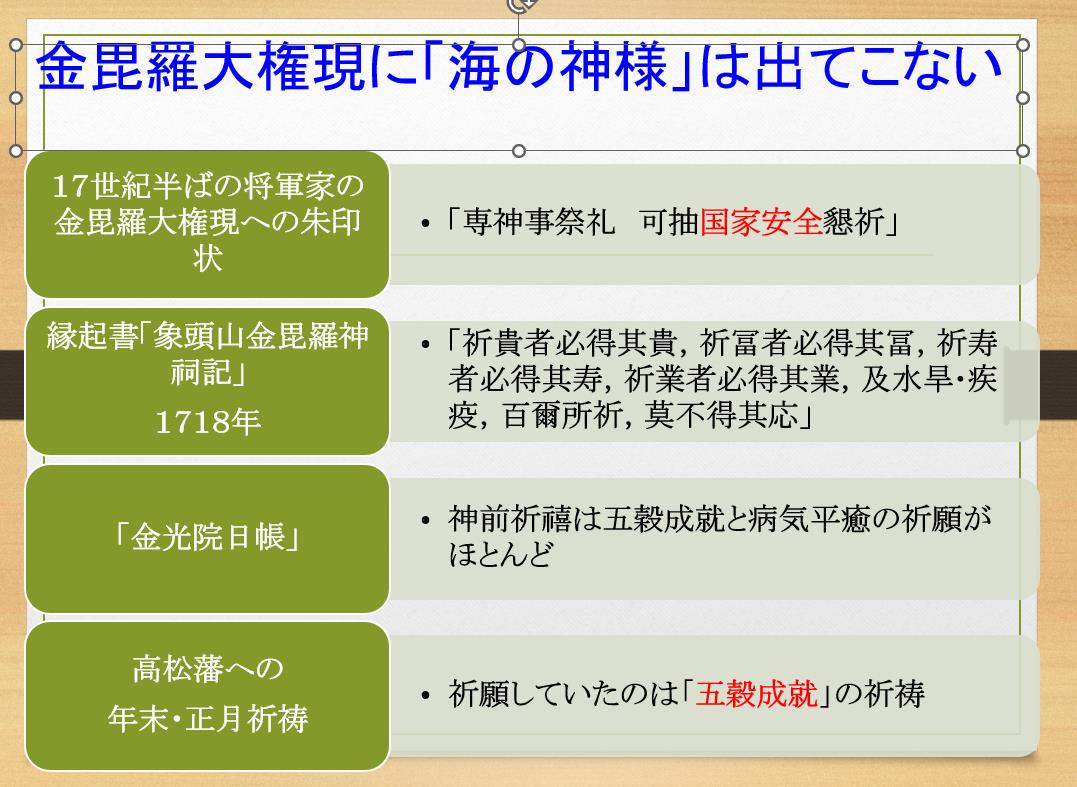 金毘羅大権現に「海の神様」は出てこない

17世紀半ばの将軍家の金毘羅大権現への朱印状

• 「専神事祭礼　可抽国家安全懇祈」

縁起書「象頭山金毘羅神祠記」
1718年

• 「祈貴者必得其貴, 祈冨者必得其冨, 祈寿者必得其寿, 祈業者必得其業, 及水旱・疾疫, 百爾所祈, 莫不得其応」

「金光院日帳」

• 神前祈禱は五穀成就と病気平癒の祈願がほとんど

高松藩への
年末・正月祈祷

• 祈願していたのは「五穀成就」の祈祷